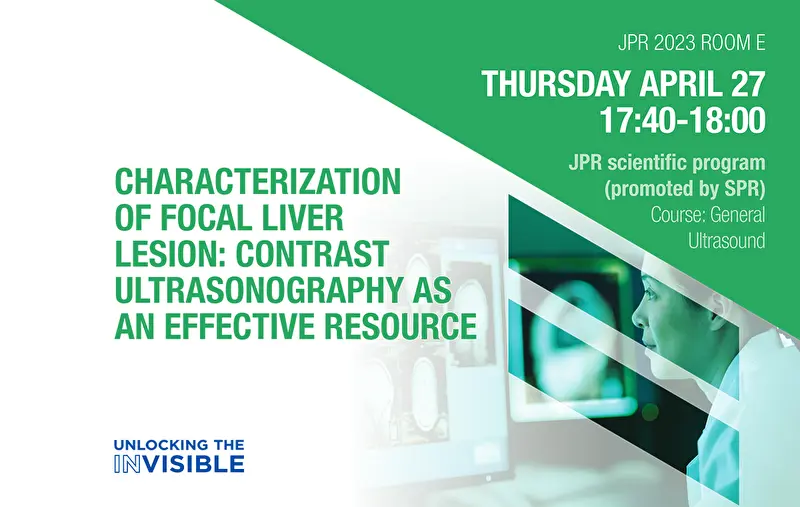 JPR 2023 ROOM E

THURSDAY APRIL 27
17:40-18:00

JPR scientific program
(promoted by SPR)
Course: General Ultrasound

CHARACTERIZATION OF FOCAL LIVER LESION: CONTRAST ULTRASONOGRAPHY AS AN EFFECTIVE RESOURCE

UNLOCKING THE INVISIBLE